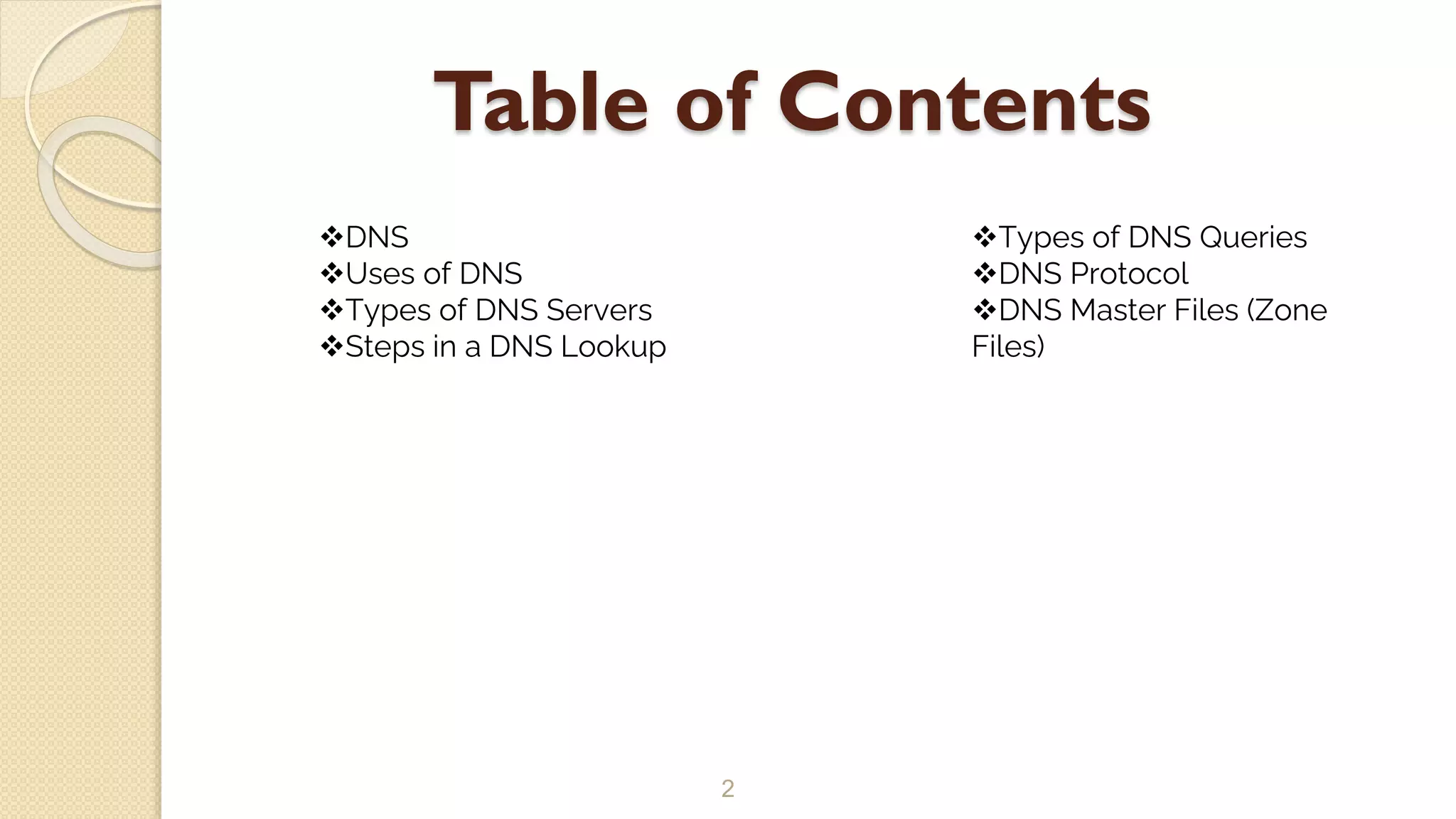 Table of Contents

❖DNS
❖Uses of DNS
❖Types of DNS Servers
❖Steps in a DNS Lookup

❖Types of DNS Queries
❖DNS Protocol
❖DNS Master Files (Zone Files)

2